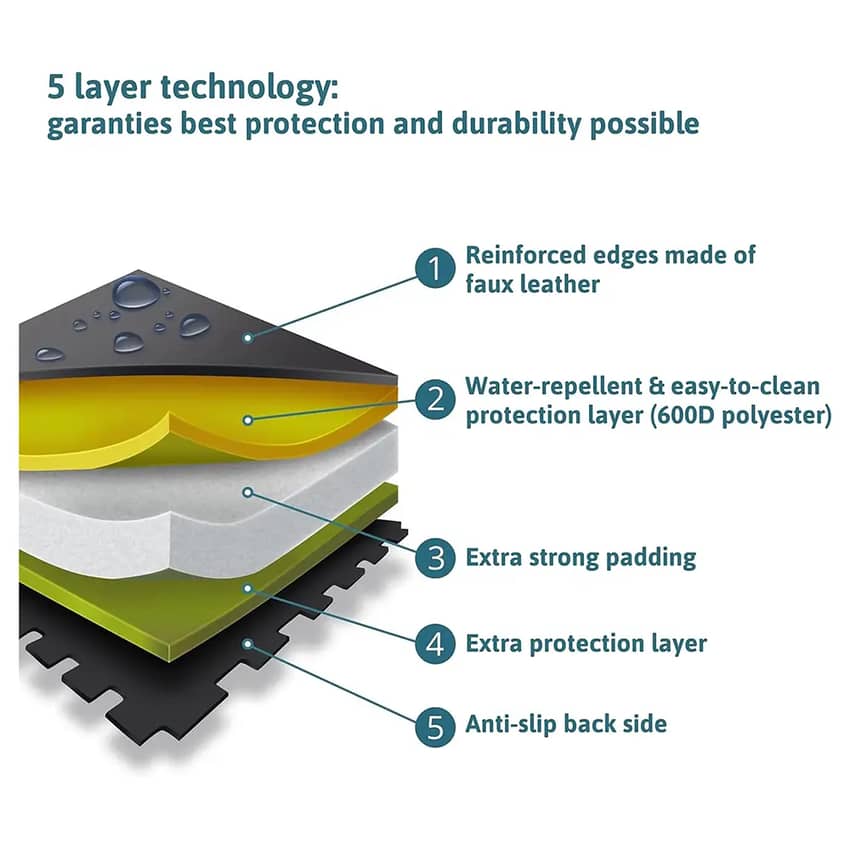 5 layer technology:
garanties best protection and durability possible

1 Reinforced edges made of faux leather

2 Water-repellent & easy-to-clean protection layer (600D polyester)

3 Extra strong padding

4 Extra protection layer

5 Anti-slip back side